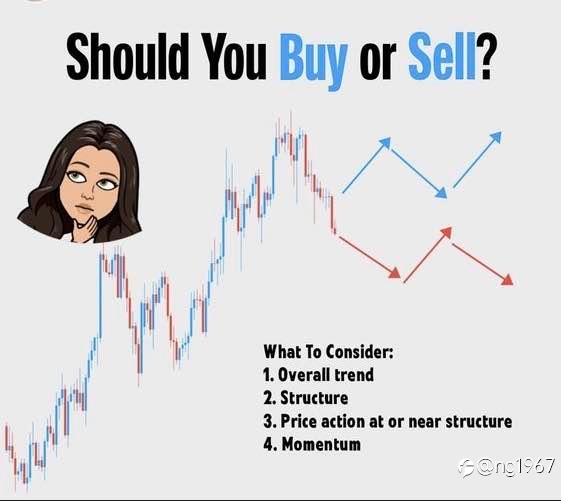 Should You Buy or Sell?

What To Consider:
1. Overall trend
2. Structure
3. Price action at or near structure
4. Momentum

@ng1967